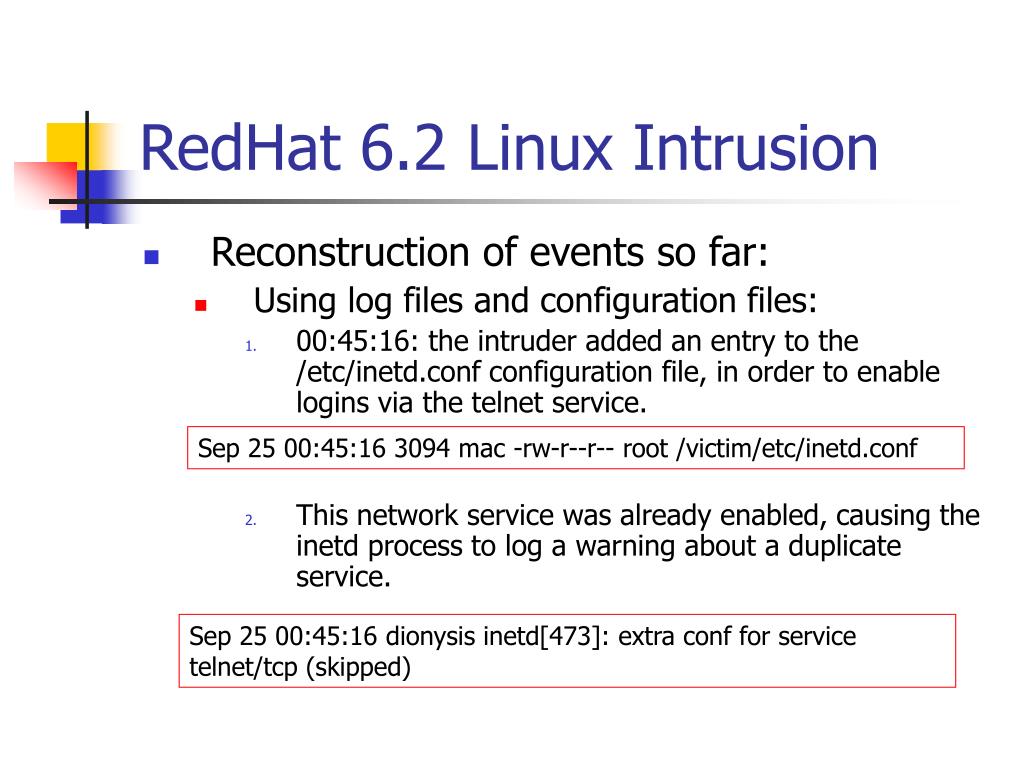 RedHat 6.2 Linux Intrusion

Reconstruction of events so far:

Using log files and configuration files:

1. 00:45:16: the intruder added an entry to the /etc/inetd.conf configuration file, in order to enable logins via the telnet service.

Sep 25 00:45:16 3094 mac -rw-r--r-- root /victim/etc/inetd.conf

2. This network service was already enabled, causing the inetd process to log a warning about a duplicate service.

Sep 25 00:45:16 dionysis inetd[473]: extra conf for service telnet/tcp (skipped)